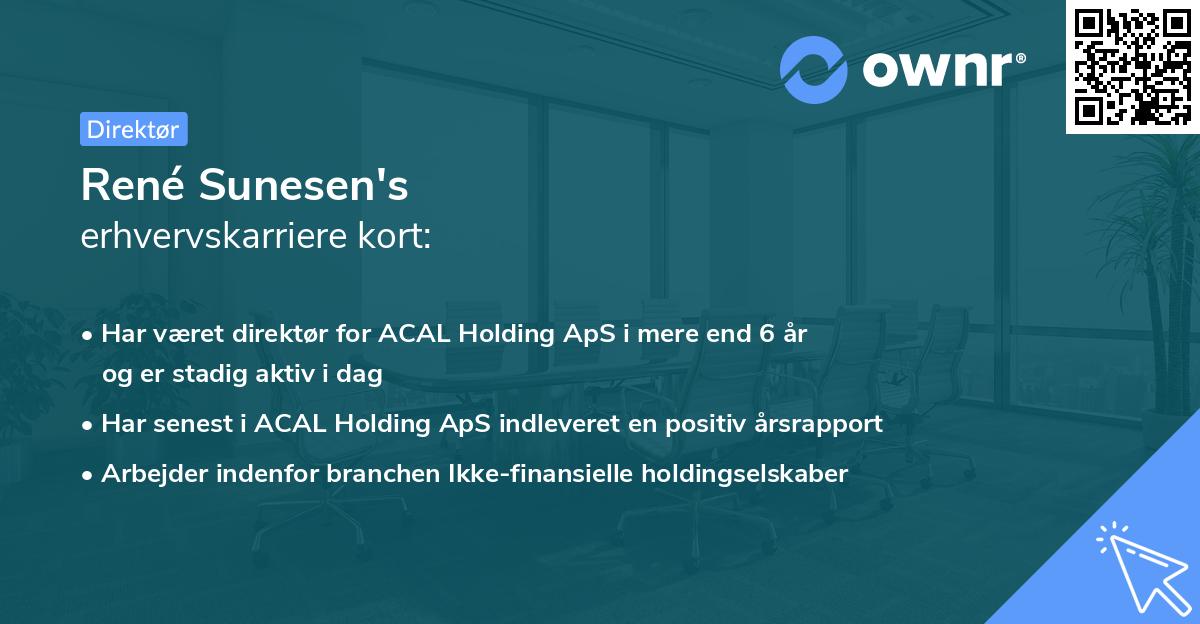 ownr®

Direktør

René Sunesen's
erhvervskarriere kort:

• Har været direktør for ACAL Holding ApS i mere end 6 år og er stadig aktiv i dag
• Har senest i ACAL Holding ApS indleveret en positiv årsrapport
• Arbejder indenfor branchen Ikke-finansielle holdingselskaber